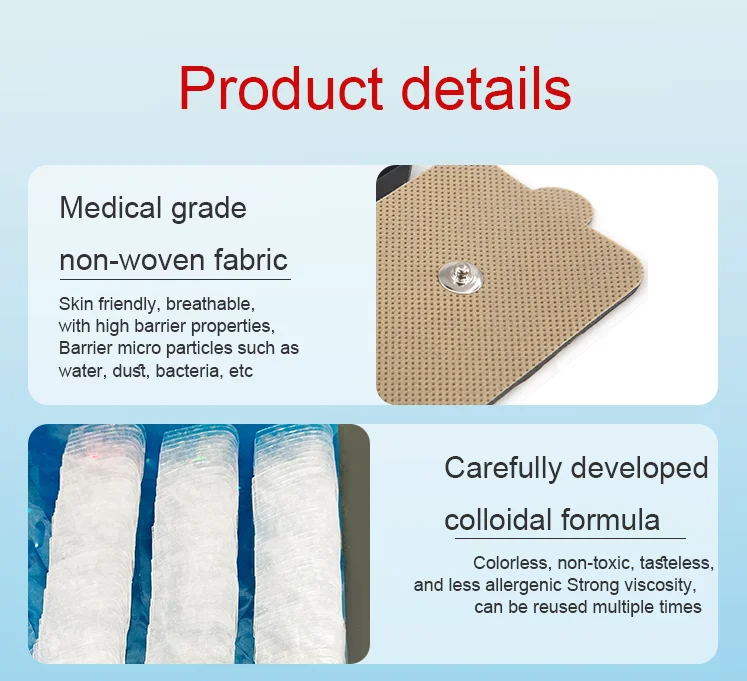 Product details

Medical grade

non-woven fabric

Skin friendly, breathable, with high barrier properties, Barrier micro particles such as water, dust, bacteria, etc

Carefully developed

colloidal formula

Colorless, non-toxic, tasteless, and less allergenic Strong viscosity, can be reused multiple times